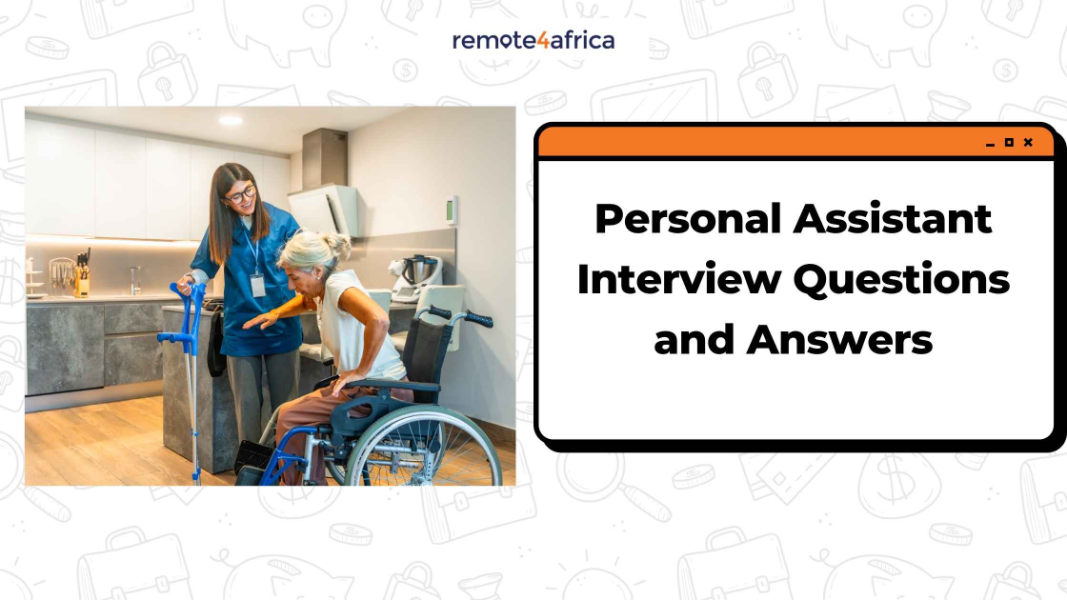 remote4africa

Personal Assistant Interview Questions and Answers